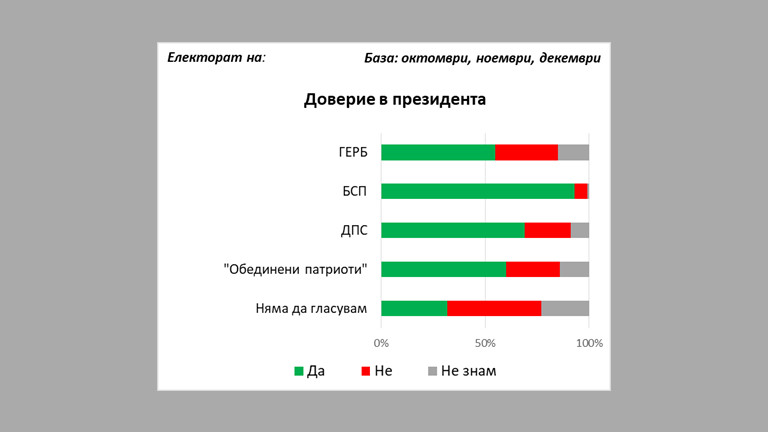 Електорат на:

База: октомври, ноември, декември

Доверие в президента

ГЕРБ

БСП

ДПС

"Обединени патриоти"

Няма да гласувам

0%
50%
100%

Да
Не
Не знам